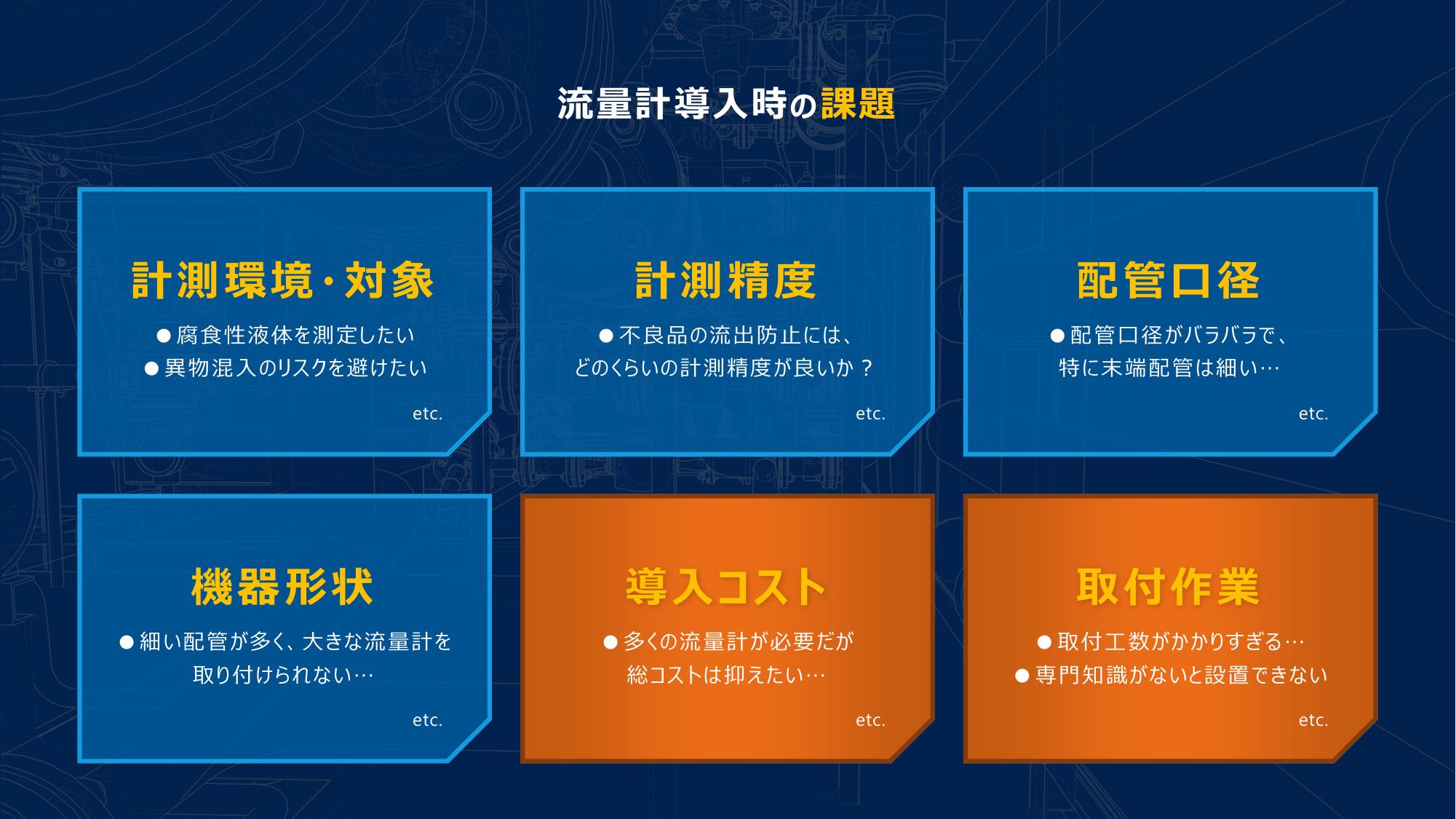 流量計導入時の課題

計測環境・対象

●腐食性液体を測定したい
●異物混入のリスクを避けたい

etc.

計測精度

●不良品の流出防止には、どのくらいの計測精度が良いか？

etc.

配管口径

●配管口径がバラバラで、特に末端配管は細い…

etc.

機器形状

●細い配管が多く、大きな流量計を取り付けられない…

etc.

導入コスト

●多くの流量計が必要だが総コストは抑えたい…

etc.

取付作業

●取付工数がかかりすぎる…
●専門知識がないと設置できない

etc.